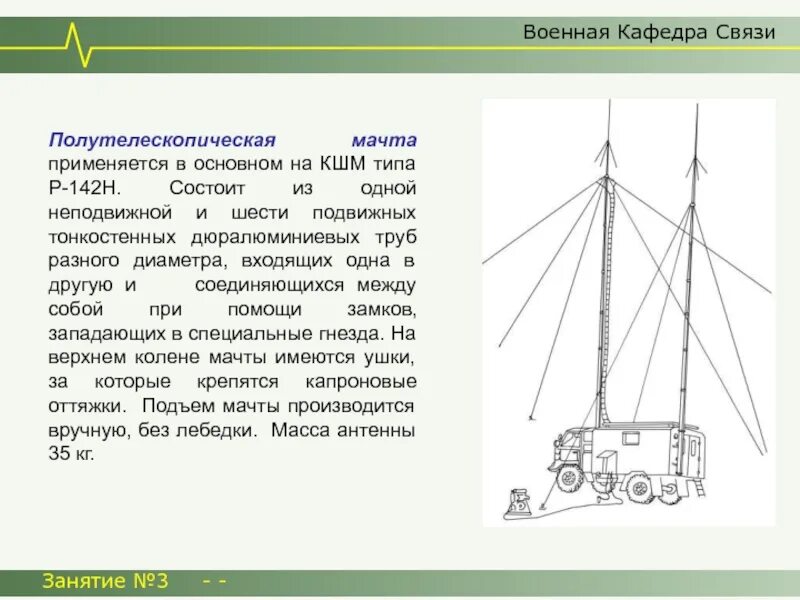 Военная Кафедра Связи

Полутелескопическая мачта применяется в основном на КШМ типа Р-142Н. Состоит из одной неподвижной и шести подвижных тонкостенных дюралюминиевых труб разного диаметра, входящих одна в другую и соединяющихся между собой при помощи замков, западающих в специальные гнезда. На верхнем колене мачты имеются ушки, за которые крепятся капроновые оттяжки. Подъем мачты производится вручную, без лебедки. Масса антенны 35 кг.

Занятие №3 - -